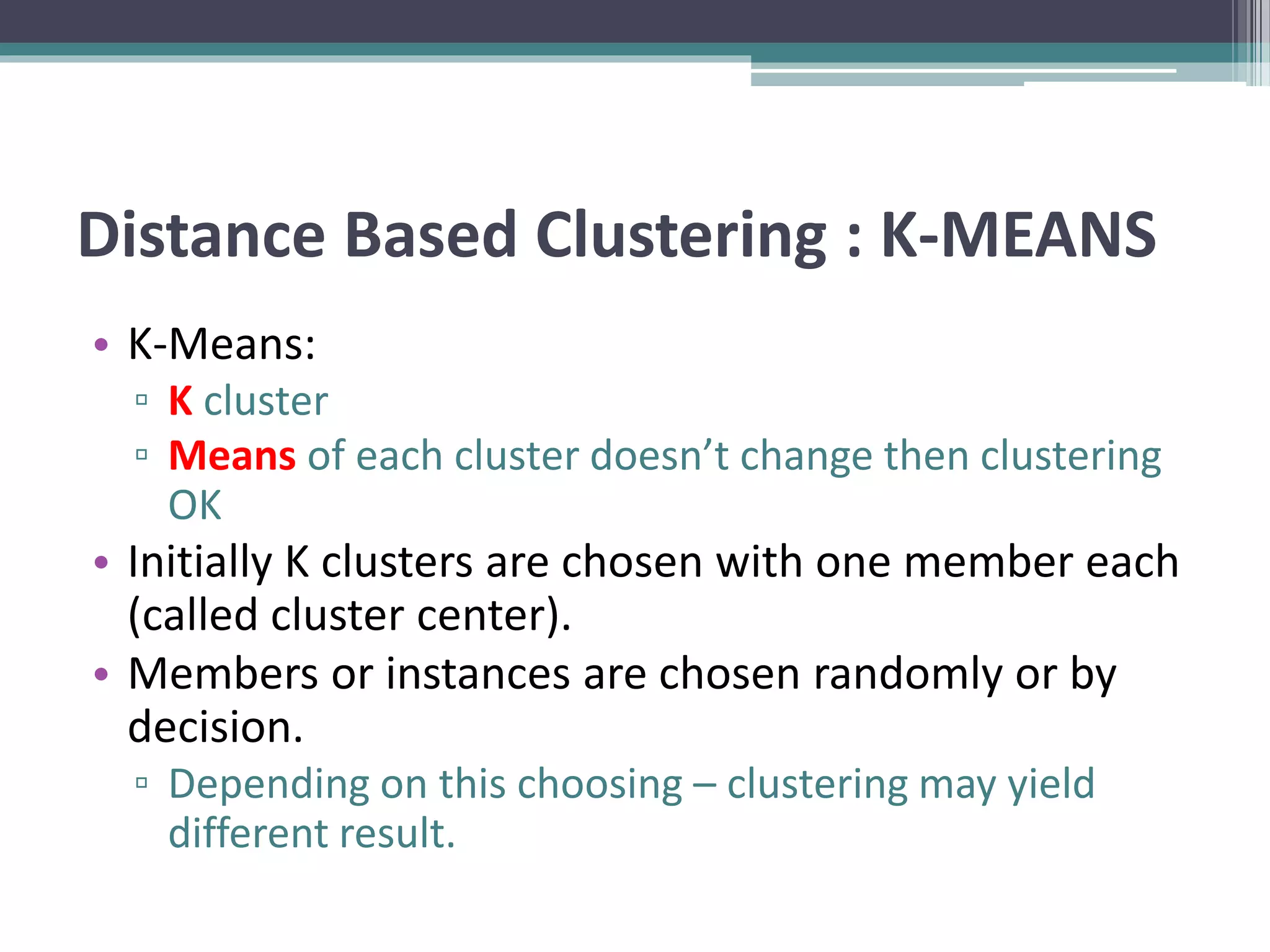 Distance Based Clustering : K-MEANS

• K-Means:
 ▫ K cluster
 ▫ Means of each cluster doesn’t change then clustering OK
• Initially K clusters are chosen with one member each (called cluster center).
• Members or instances are chosen randomly or by decision.
 ▫ Depending on this choosing – clustering may yield different result.